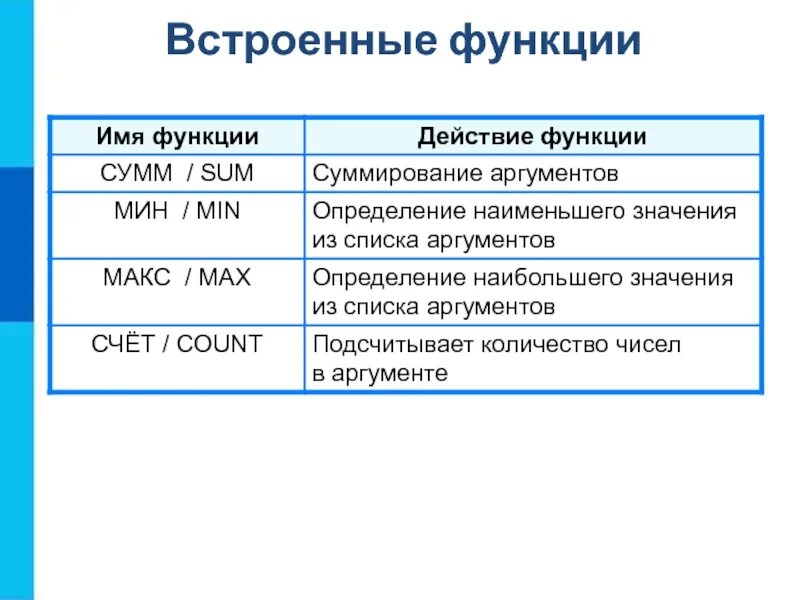 Встроенные функции

| Имя функции | Действие функции |
|---|---|
| СУММ / SUM | Суммирование аргументов |
| МИН / MIN | Определение наименьшего значения из списка аргументов |
| МАКС / MAX | Определение наибольшего значения из списка аргументов |
| СЧЁТ / COUNT | Подсчитывает количество чисел в аргументе |